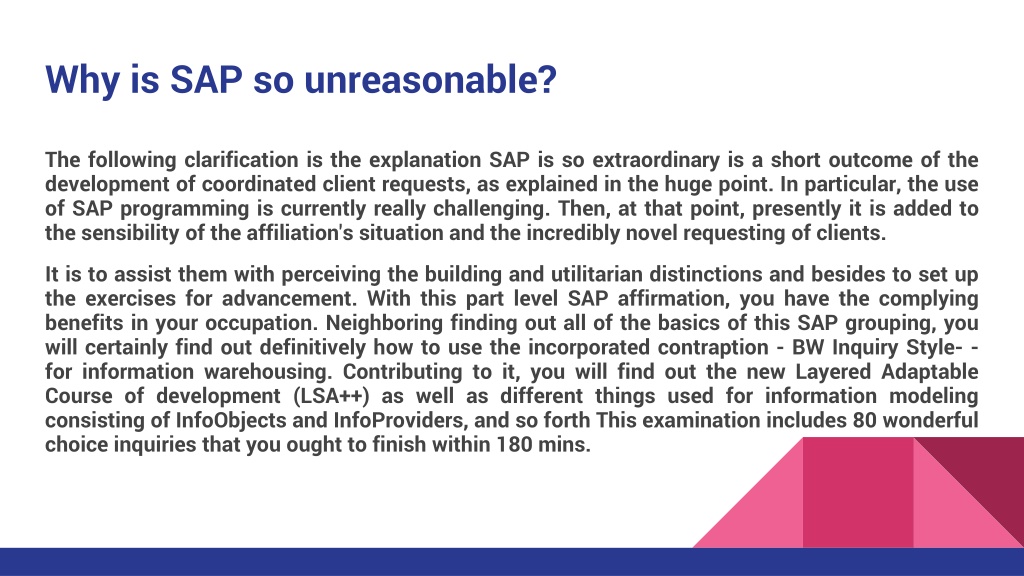 Why is SAP so unreasonable?

The following clarification is the explanation SAP is so extraordinary is a short outcome of the development of coordinated client requests, as explained in the huge point. In particular, the use of SAP programming is currently really challenging. Then, at that point, presently it is added to the sensibility of the affiliation's situation and the incredibly novel requesting of clients.

It is to assist them with perceiving the building and utilitarian distinctions and besides to set up the exercises for advancement. With this part level SAP affirmation, you have the complying benefits in your occupation. Neighboring finding out all of the basics of this SAP grouping, you will certainly find out definitively how to use the incorporated contraption - BW Inquiry Style- - for information warehousing. Contributing to it, you will find out the new Layered Adaptable Course of development (LSA++) as well as different things used for information modeling consisting of InfoObjects and InfoProviders, and so forth This examination includes 80 wonderful choice inquiries that you ought to finish within 180 mins.